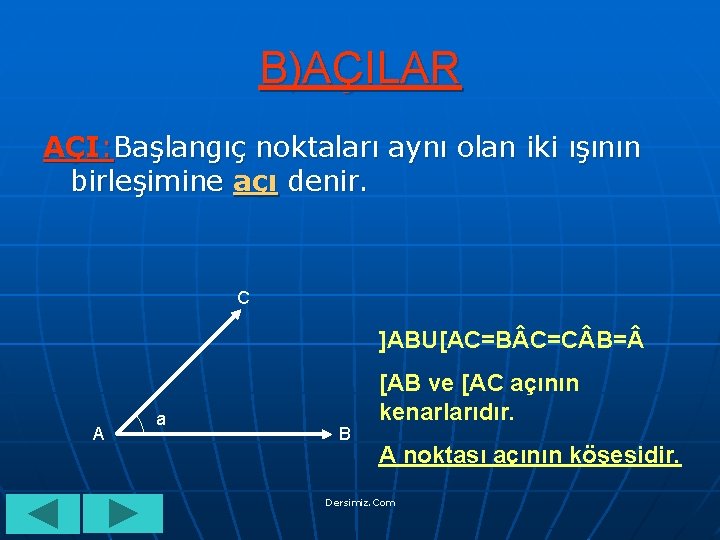 B)AÇILAR

AÇI:Başlangıç noktaları aynı olan iki ışının birleşimine açı denir.

C

a

A

B

]ABU[AC=BÂC=CÂB=Â

[AB ve [AC açının kenarlarıdır.

A noktası açının köşesidir.

Dersimiz.Com